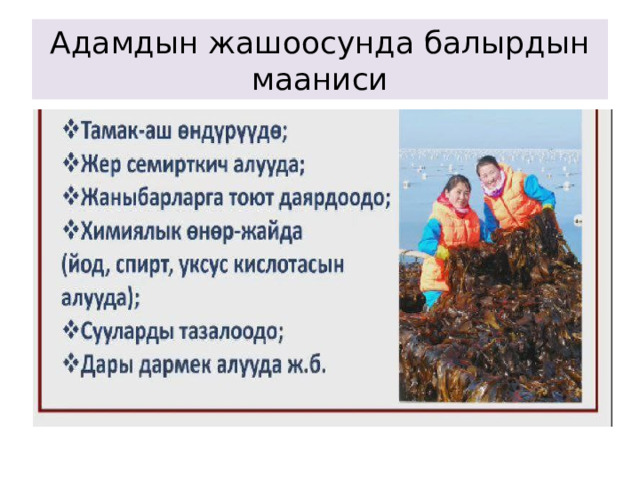 Адамдын жашоосунда балырдын мааниси

❖Тамак-аш өндүрүүдө;
❖Жер семирткич алууда;
❖Жаныбарларга тоют даярдоодо;
❖Химиялык өнөр-жайда (йод, спирт, уксус кислотасын алууда);
❖Сууларды тазалоодо;
❖Дары дармек алууда ж.б.